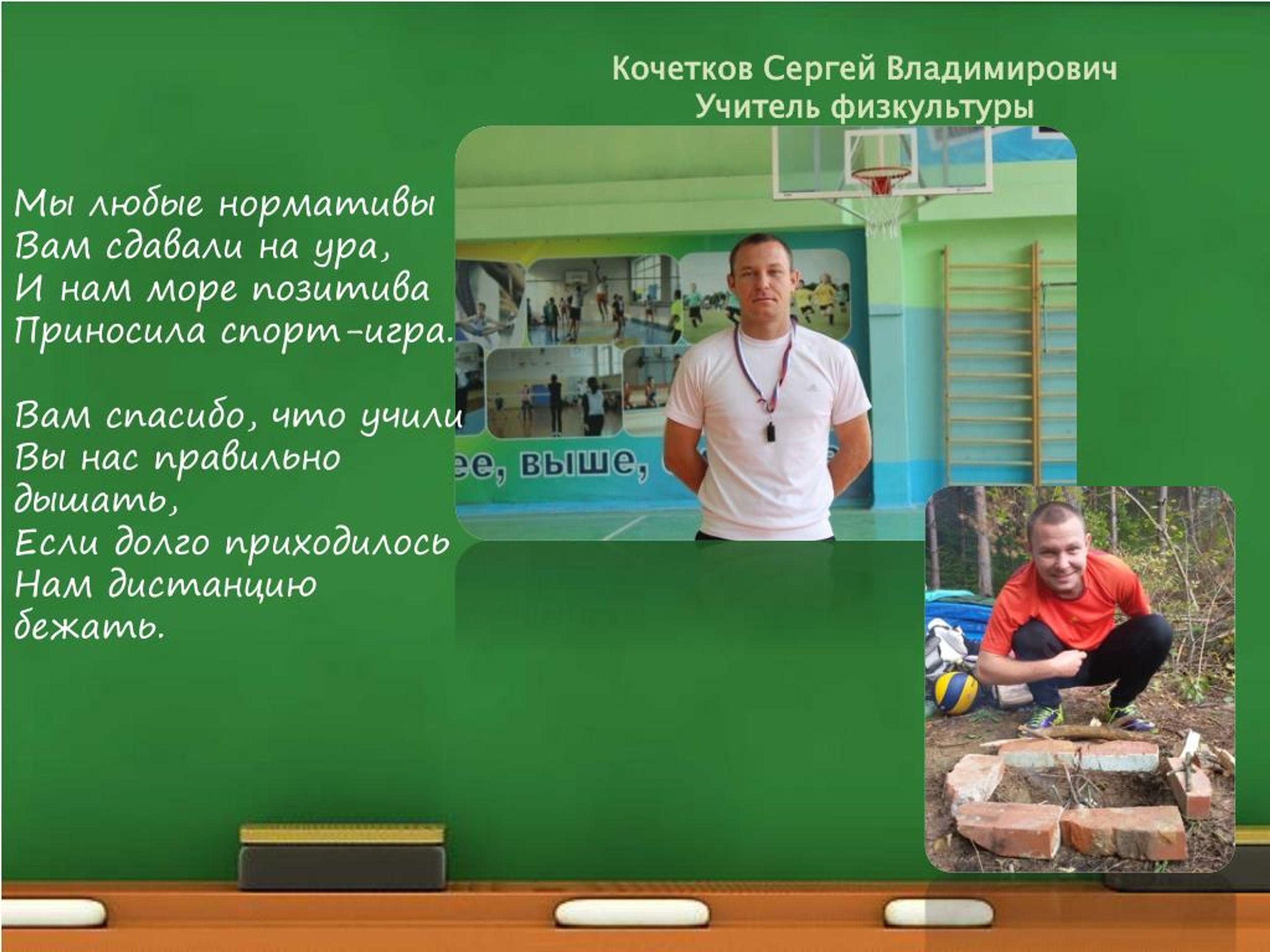 Кочетков Сергей Владимирович
Учитель физкультуры

Мы любые нормативы
Вам сдавали на ура,
И нам море позитива
Приносила спорт-игра.

Вам спасибо, что учили
Вы нас правильно дышать,
Если долго приходилось
Нам дистанцию бежать.

ее, выше,